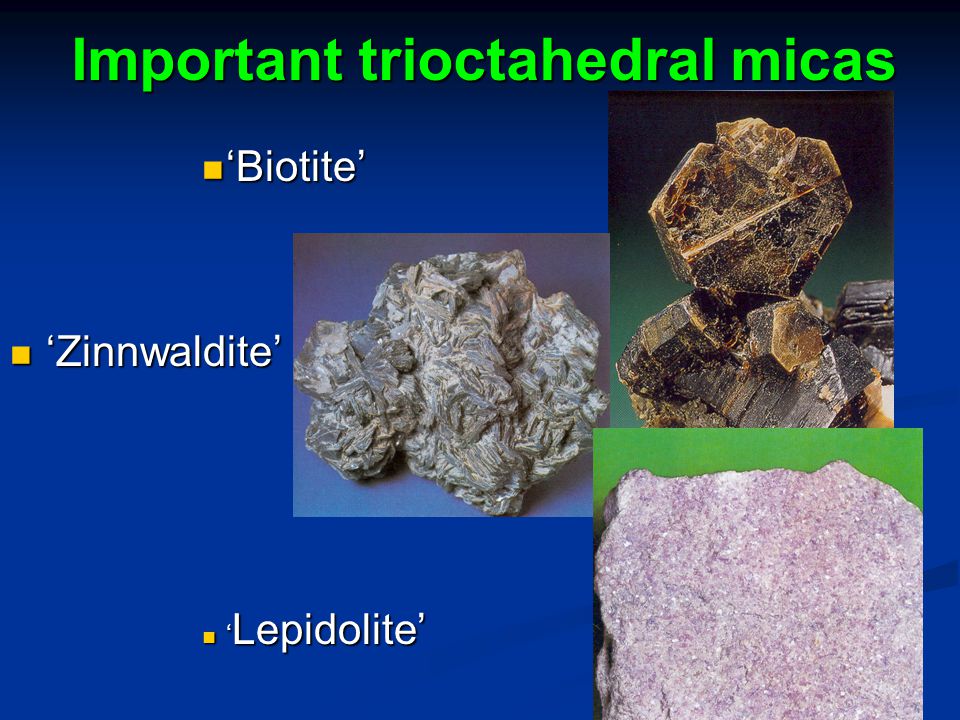 Important trioctahedral micas

‘Biotite’

‘Zinnwaldite’

‘Lepidolite’